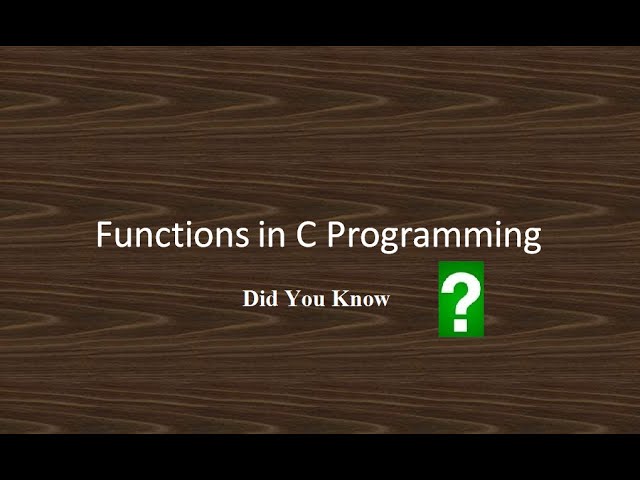 Functions in C Programming

Did You Know ?